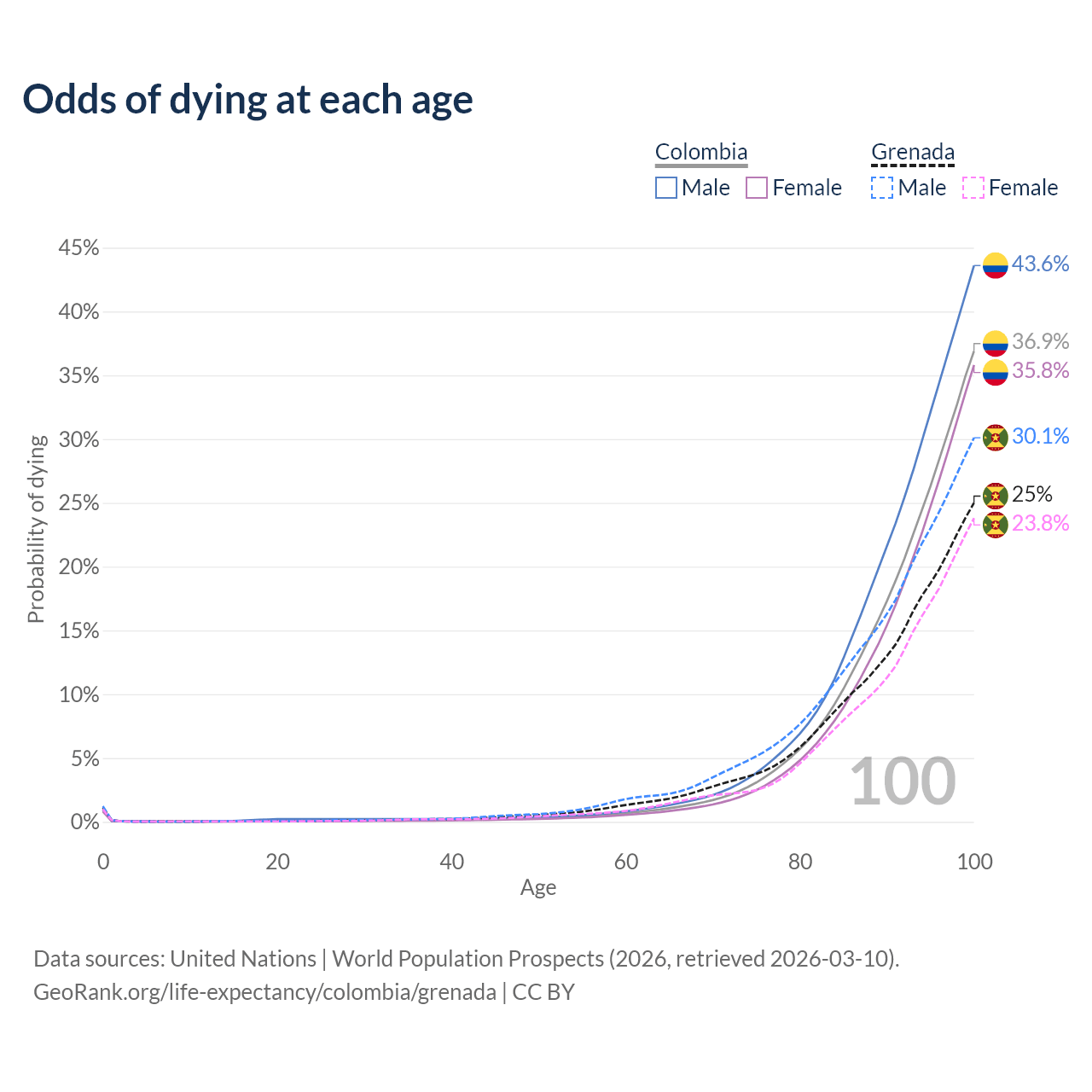 Odds of dying at each age

Colombia
Male Female

Grenada
Male Female

Probability of dying

45%
40%
35%
30%
25%
20%
15%
10%
5%
0%

43.6%
36.9%
35.8%
30.1%
25%
23.8%

100

0 20 40 60 80 100
Age

Data sources: United Nations | World Population Prospects (2026, retrieved 2026-03-10).
GeoRank.org/life-expectancy/colombia/grenada | CC BY